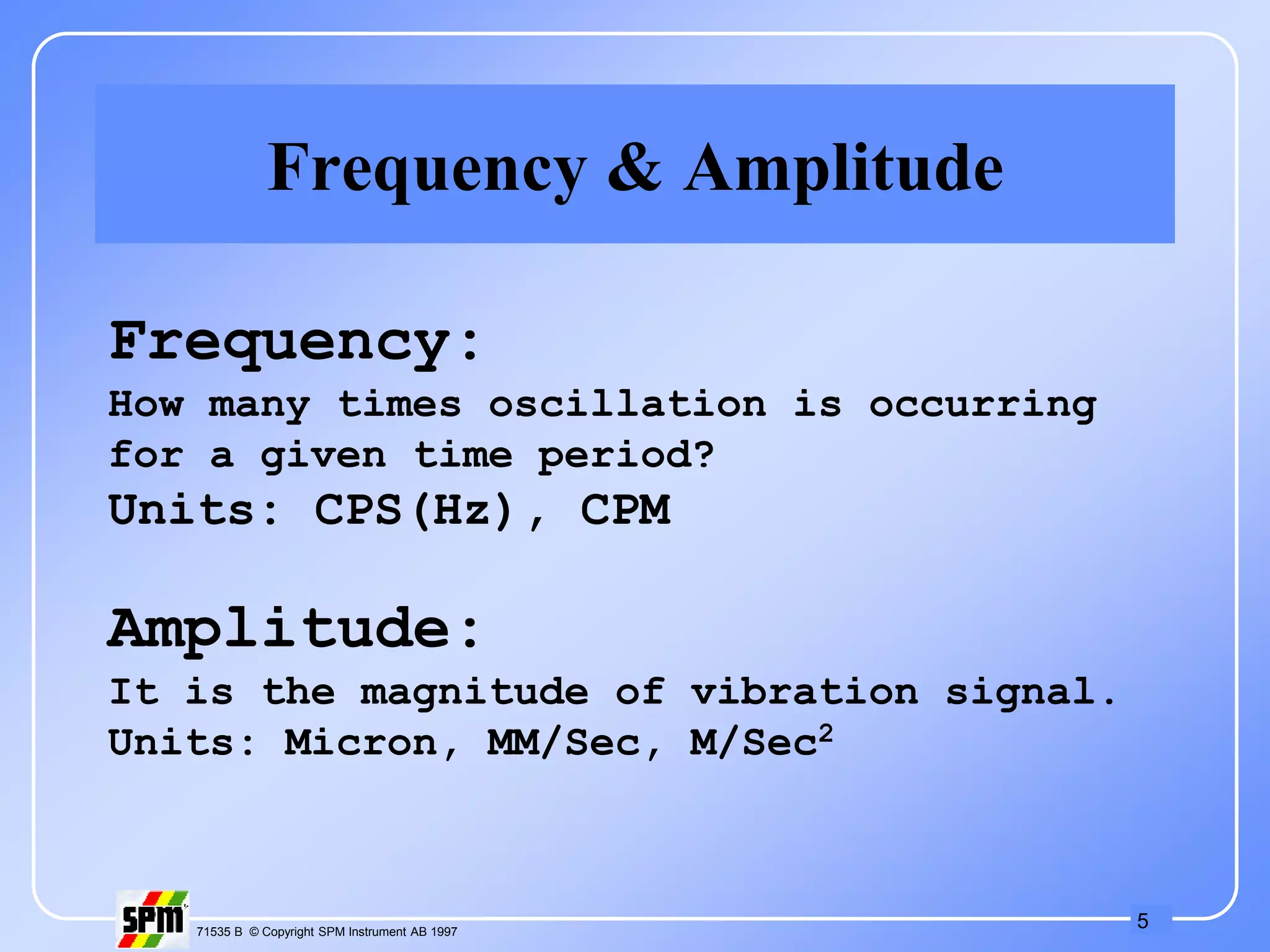 Frequency & Amplitude

Frequency:
How many times oscillation is occurring for a given time period?
Units: CPS(Hz), CPM

Amplitude:
It is the magnitude of vibration signal.
Units: Micron, MM/Sec, M/Sec$^2$

SPM

71535 B © Copyright SPM Instrument AB 1997

5